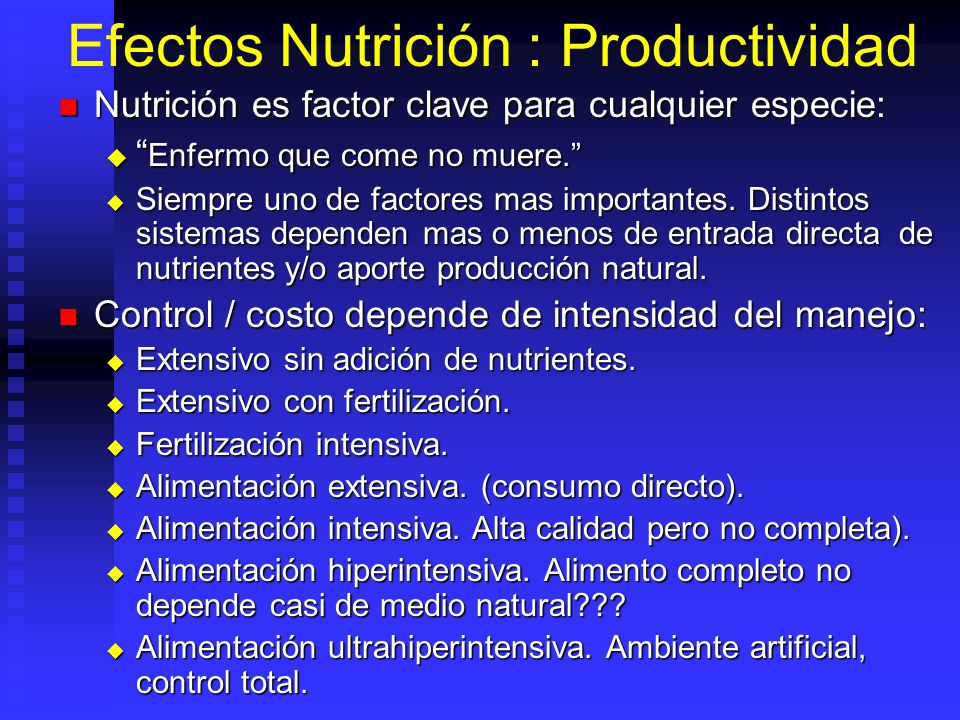 Efectos Nutrición : Productividad

Nutrición es factor clave para cualquier especie:

“Enfermo que come no muere.”

Siempre uno de factores mas importantes. Distintos sistemas dependen mas o menos de entrada directa de nutrientes y/o aporte producción natural.

Control / costo depende de intensidad del manejo:

Extensivo sin adición de nutrientes.

Extensivo con fertilización.

Fertilización intensiva.

Alimentación extensiva. (consumo directo).

Alimentación intensiva. Alta calidad pero no completa).

Alimentación hiperintensiva. Alimento completo no depende casi de medio natural???

Alimentación ultrahiperintensiva. Ambiente artificial, control total.